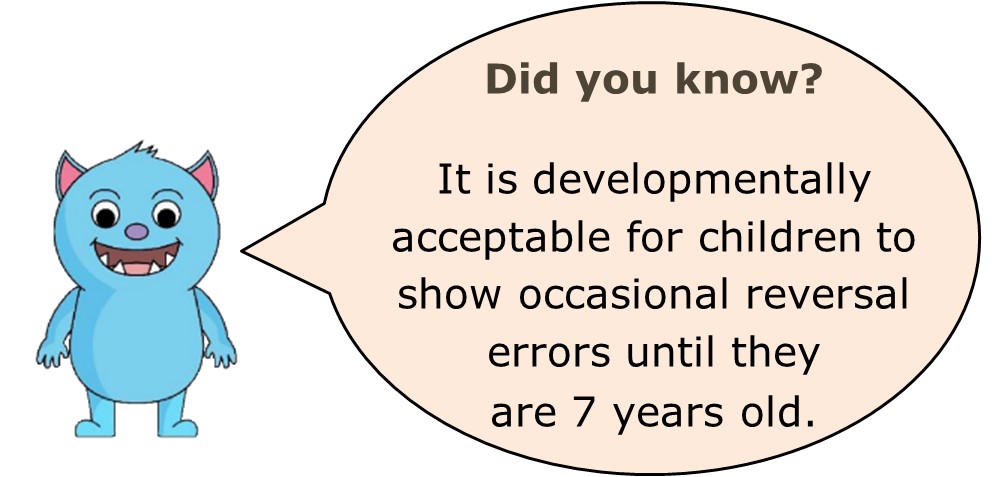 Did you know?

It is developmentally acceptable for children to show occasional reversal errors until they are 7 years old.